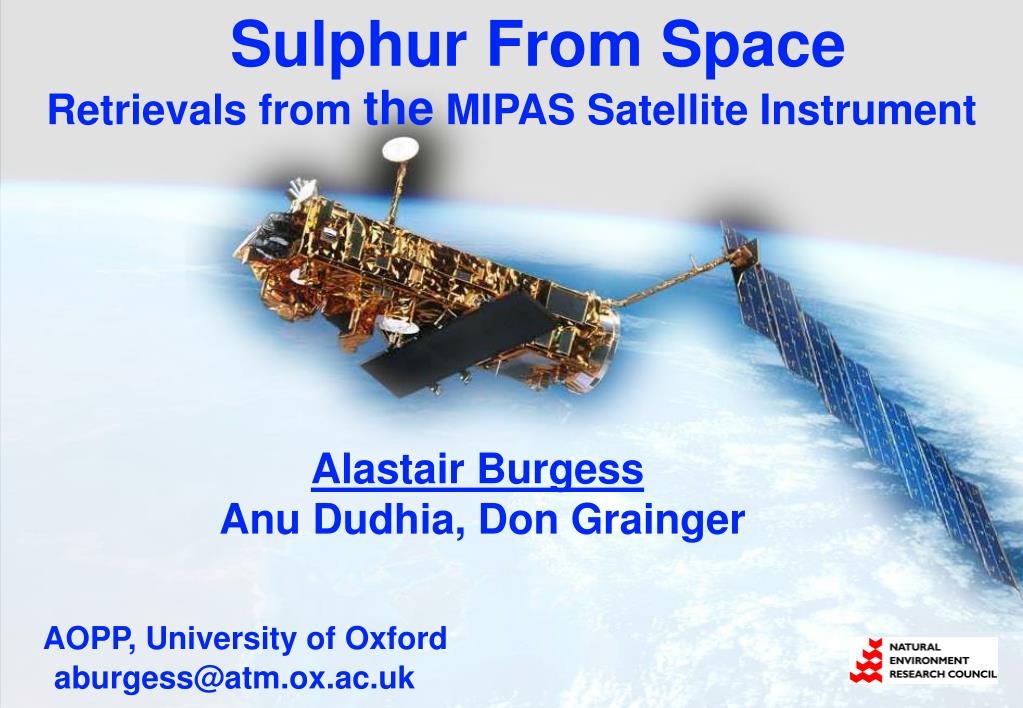 Sulphur From Space
Retrievals from the MIPAS Satellite Instrument

Alastair Burgess
Anu Dudhia, Don Grainger

AOPP, University of Oxford
aburgess@atm.ox.ac.uk

NATURAL ENVIRONMENT RESEARCH COUNCIL